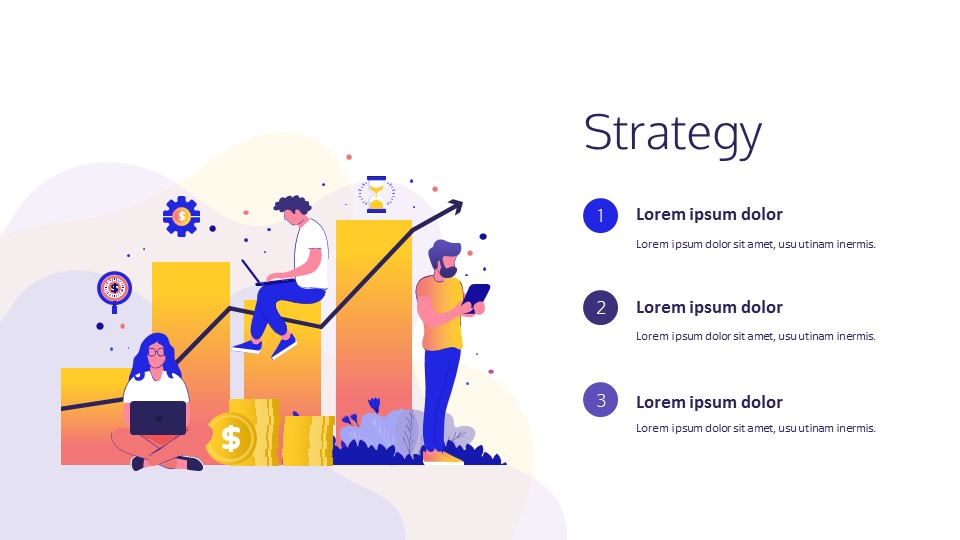 Strategy

1 Lorem ipsum dolor

Lorem ipsum dolor sit amet, usu utinam inermis.

2 Lorem ipsum dolor

Lorem ipsum dolor sit amet, usu utinam inermis.

3 Lorem ipsum dolor

Lorem ipsum dolor sit amet, usu utinam inermis.

$